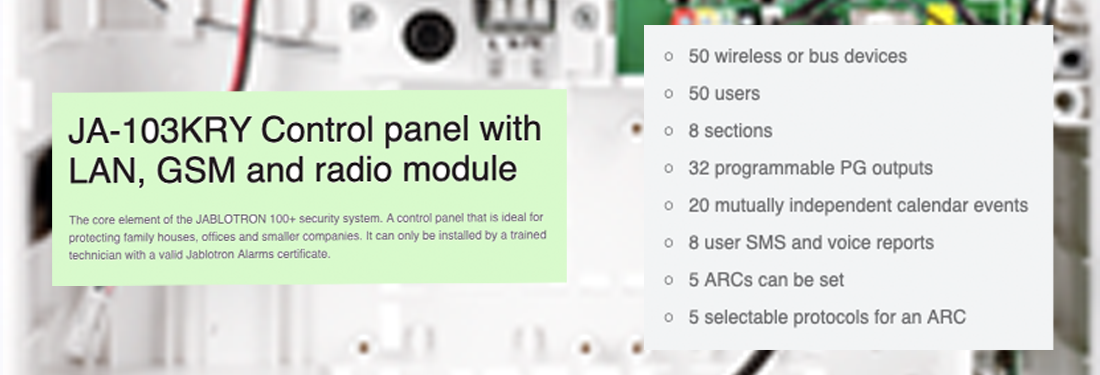 JA-103KRY Control panel with LAN, GSM and radio module

The core element of the JABLOTRON 100+ security system. A control panel that is ideal for protecting family houses, offices and smaller companies. It can only be installed by a trained technician with a valid Jablotron Alarms certificate.

- 50 wireless or bus devices
- 50 users
- 8 sections
- 32 programmable PG outputs
- 20 mutually independent calendar events
- 8 user SMS and voice reports
- 5 ARCs can be set
- 5 selectable protocols for an ARC